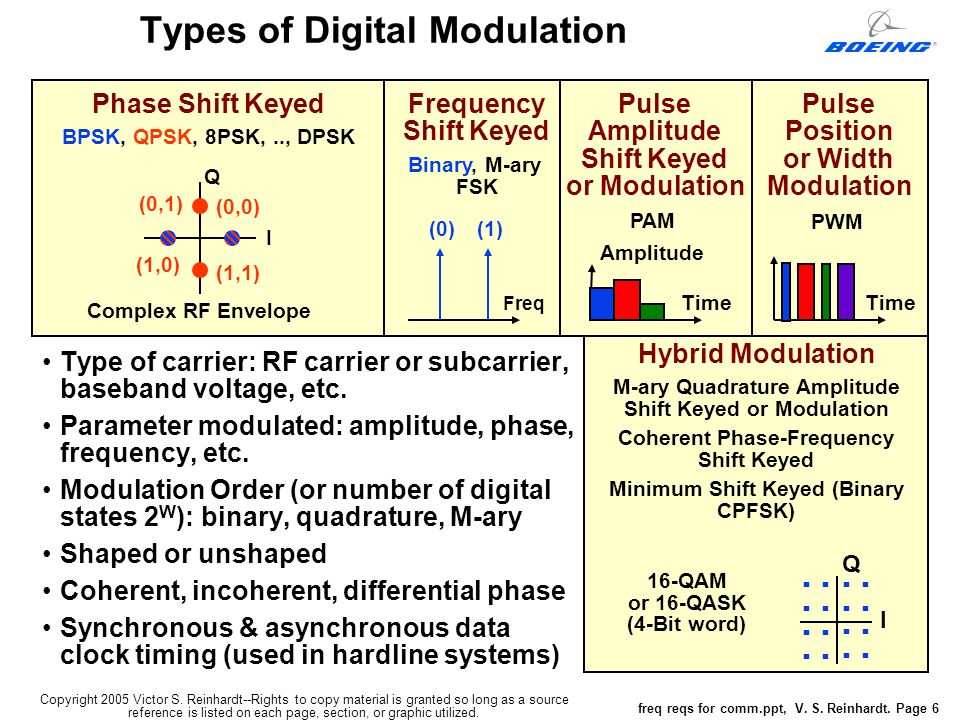 Types of Digital Modulation

BOEING

Phase Shift Keyed
BPSK, QPSK, 8PSK, .., DPSK

Q
(0,1) (0,0)
I
(1,0) (1,1)
Complex RF Envelope

Frequency Shift Keyed
Binary, M-ary FSK
(0) (1)
Freq

Pulse Amplitude Shift Keyed or Modulation
PAM
Amplitude
Time

Pulse Position or Width Modulation
PWM
Time

• Type of carrier: RF carrier or subcarrier, baseband voltage, etc.
• Parameter modulated: amplitude, phase, frequency, etc.
• Modulation Order (or number of digital states $2^W$): binary, quadrature, M-ary
• Shaped or unshaped
• Coherent, incoherent, differential phase
• Synchronous & asynchronous data clock timing (used in hardline systems)

Hybrid Modulation
M-ary Quadrature Amplitude Shift Keyed or Modulation
Coherent Phase-Frequency Shift Keyed
Minimum Shift Keyed (Binary CPFSK)

16-QAM or 16-QASK (4-Bit word)
Q
I

Copyright 2005 Victor S. Reinhardt--Rights to copy material is granted so long as a source reference is listed on each page, section, or graphic utilized.

freq reqs for comm.ppt, V. S. Reinhardt. Page 6